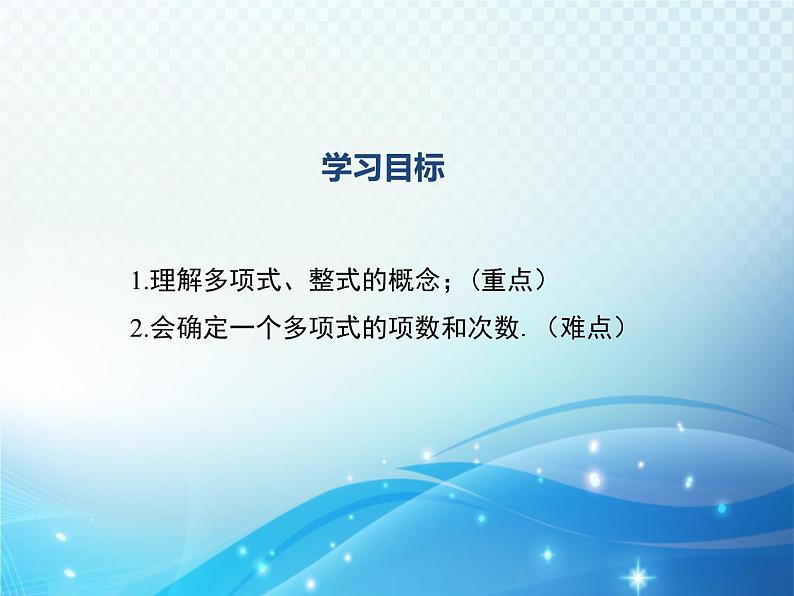 学习目标

1.理解多项式、整式的概念；（重点）

2.会确定一个多项式的项数和次数.（难点）